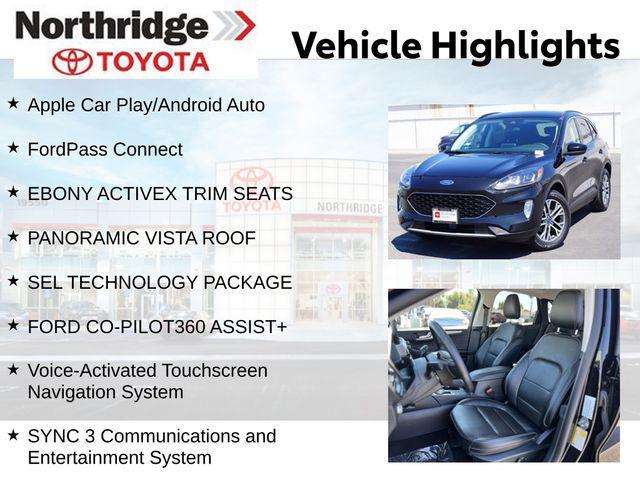 Northridge
TOYOTA

Vehicle Highlights

★ Apple Car Play/Android Auto

★ FordPass Connect

★ EBONY ACTIVEX TRIM SEATS

★ PANORAMIC VISTA ROOF

★ SEL TECHNOLOGY PACKAGE

★ FORD CO-PILOT360 ASSIST+

★ Voice-Activated Touchscreen Navigation System

★ SYNC 3 Communications and Entertainment System

19550

TOYOTA

NORTHRIDGE